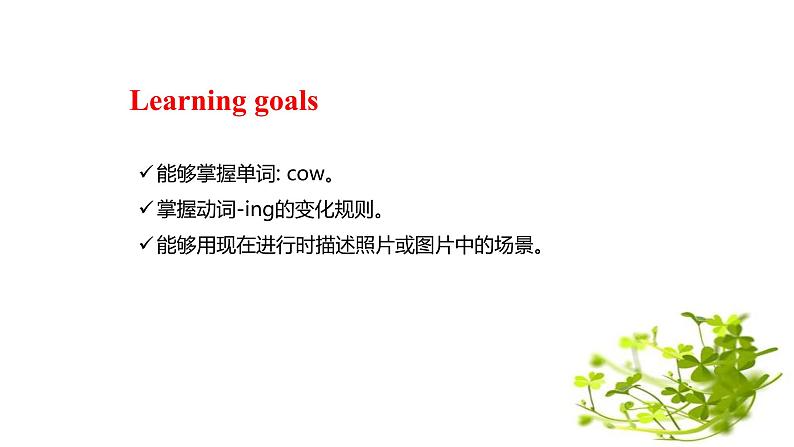 Learning goals

✓能够掌握单词: cow。

✓掌握动词-ing的变化规则。

✓能够用现在进行时描述照片或图片中的场景。